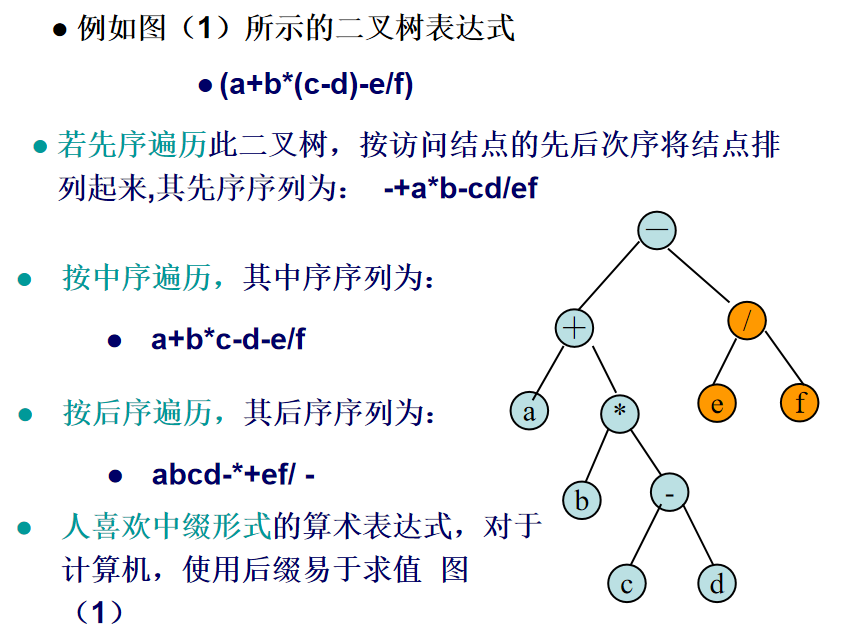 ● 例如图（1）所示的二叉树表达式

● (a+b*(c-d)-e/f)

● 若先序遍历此二叉树，按访问结点的先后次序将结点排列起来,其先序序列为： -+a*b-cd/ef

● 按中序遍历，其中序序列为：

● a+b*c-d-e/f

● 按后序遍历，其后序序列为：

● abcd-*+ef/ -

● 人喜欢中缀形式的算术表达式，对于计算机，使用后缀易于求值 图（1）

—
+
/
a
*
e
f
b
-
c
d